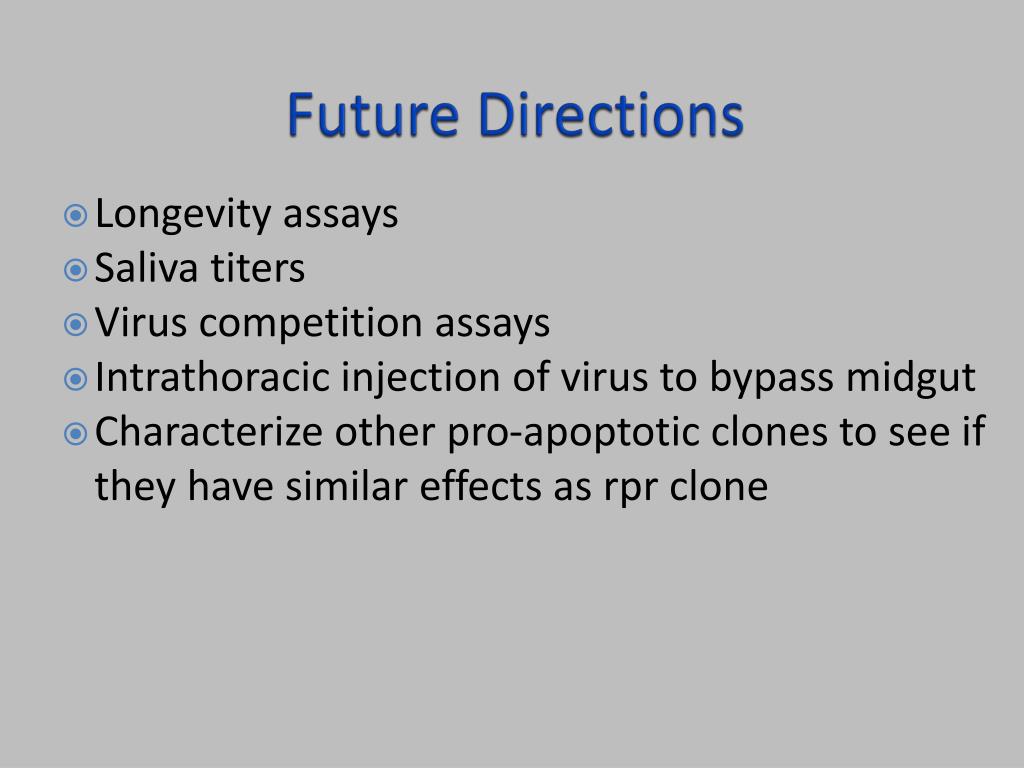 Future Directions

Longevity assays
Saliva titers
Virus competition assays
Intrathoracic injection of virus to bypass midgut
Characterize other pro-apoptotic clones to see if they have similar effects as rpr clone